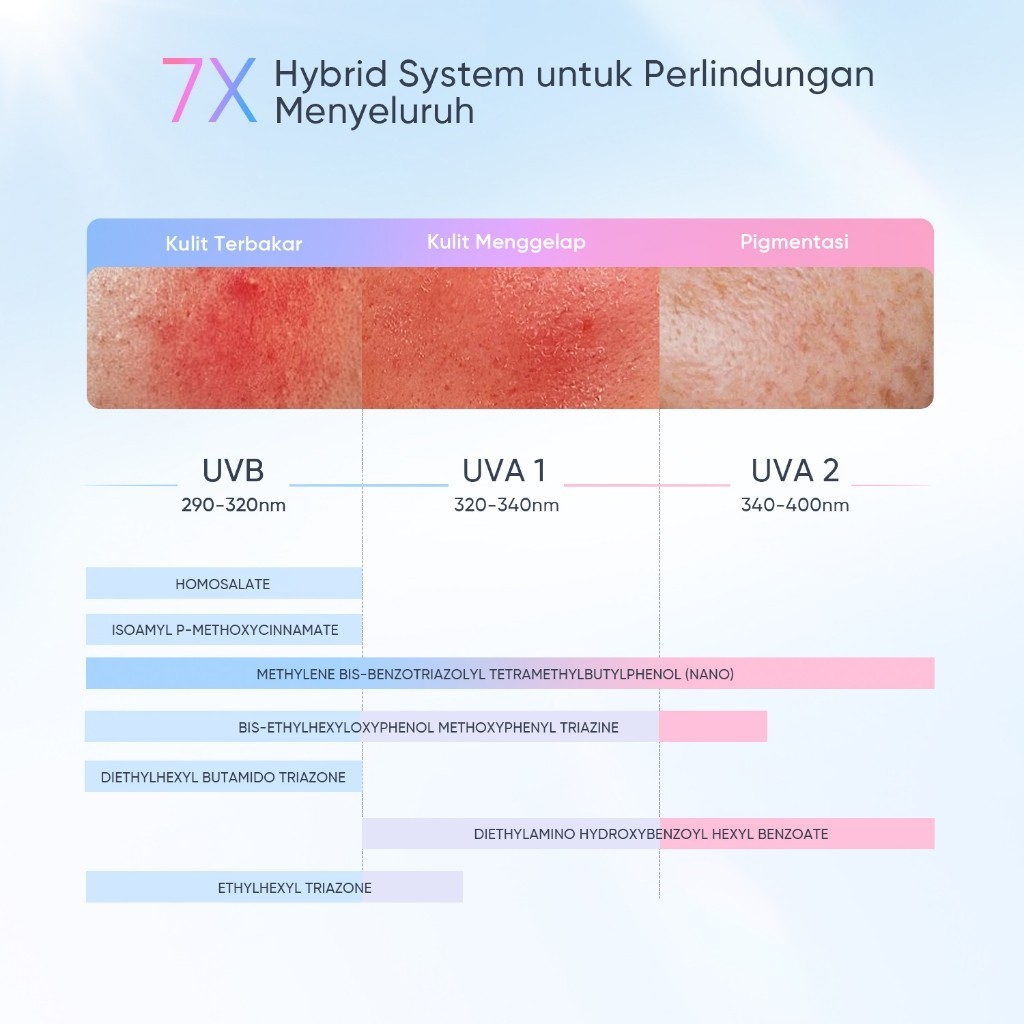 7X Hybrid System untuk Perlindungan Menyeluruh

Kulit Terbakar

Kulit Menggelap

Pigmentasi

UVB
290-320nm

UVA 1
320-340nm

UVA 2
340-400nm

HOMOSALATE

ISOAMYL P-METHOXYCINNAMATE

METHYLENE BIS-BENZOTRIAZOLYL TETRAMETHYLBUTYLPHENOL (NANO)

BIS-ETHYLHEXYLOXYPHENOL METHOXYPHENYL TRIAZINE

DIETHYLHEXYL BUTAMIDO TRIAZONE

DIETHYLAMINO HYDROXYBENZOYL HEXYL BENZOATE

ETHYLHEXYL TRIAZONE